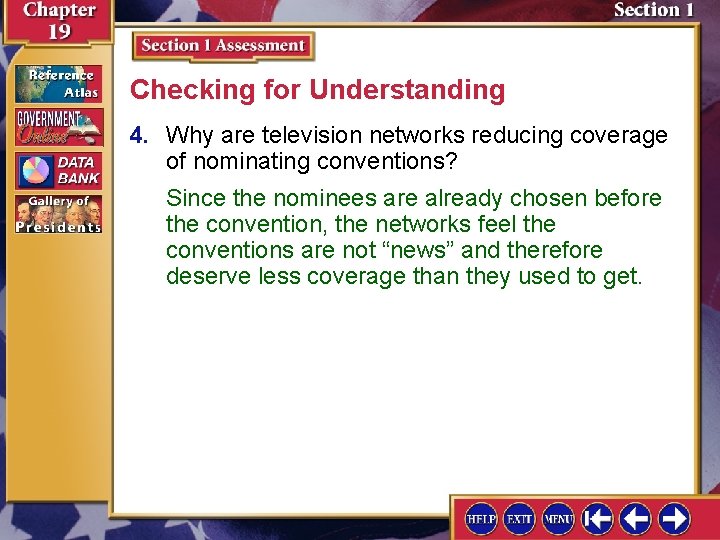 Chapter 19

Section 1

Reference Atlas

GOVERNMENT Online

DATA BANK

Gallery of Presidents

Section 1 Assessment

Checking for Understanding

4. Why are television networks reducing coverage of nominating conventions?

Since the nominees are already chosen before the convention, the networks feel the conventions are not “news” and therefore deserve less coverage than they used to get.

HELP EXIT MENU